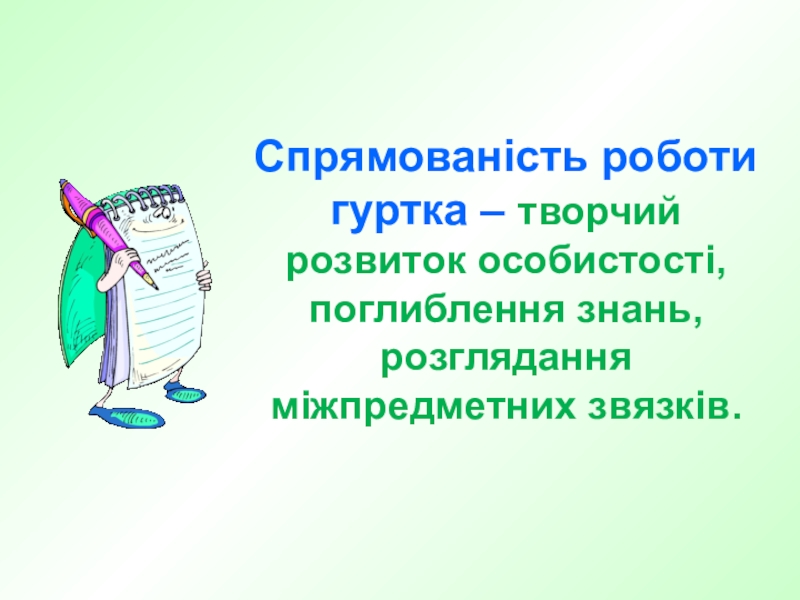 Спрямованість роботи гуртка – творчий розвиток особистості, поглиблення знань, розглядання міжпредметних звязків.